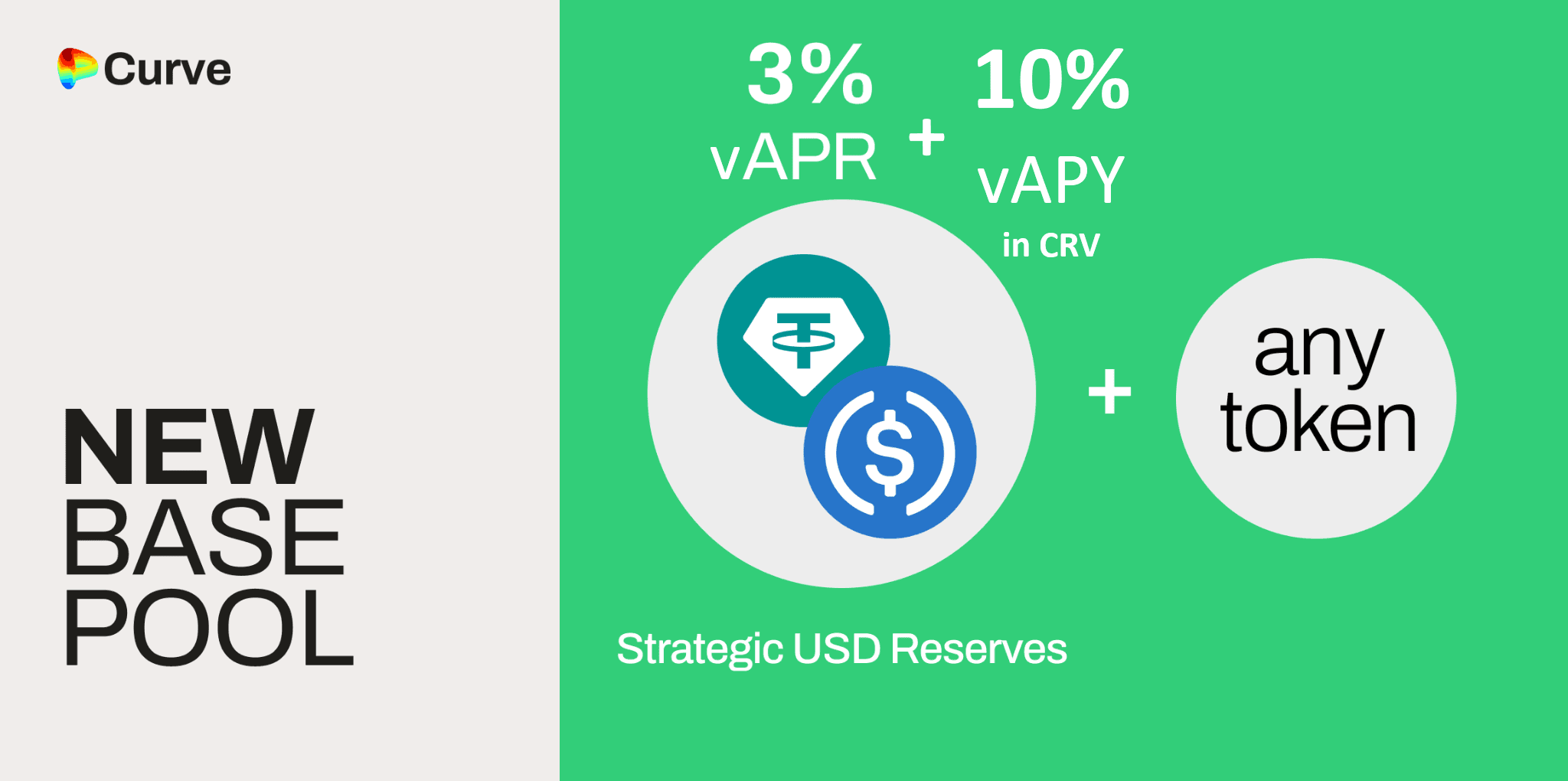 Curve

NEW BASE POOL

3% vAPR + 10% vAPY in CRV

+

any token

Strategic USD Reserves